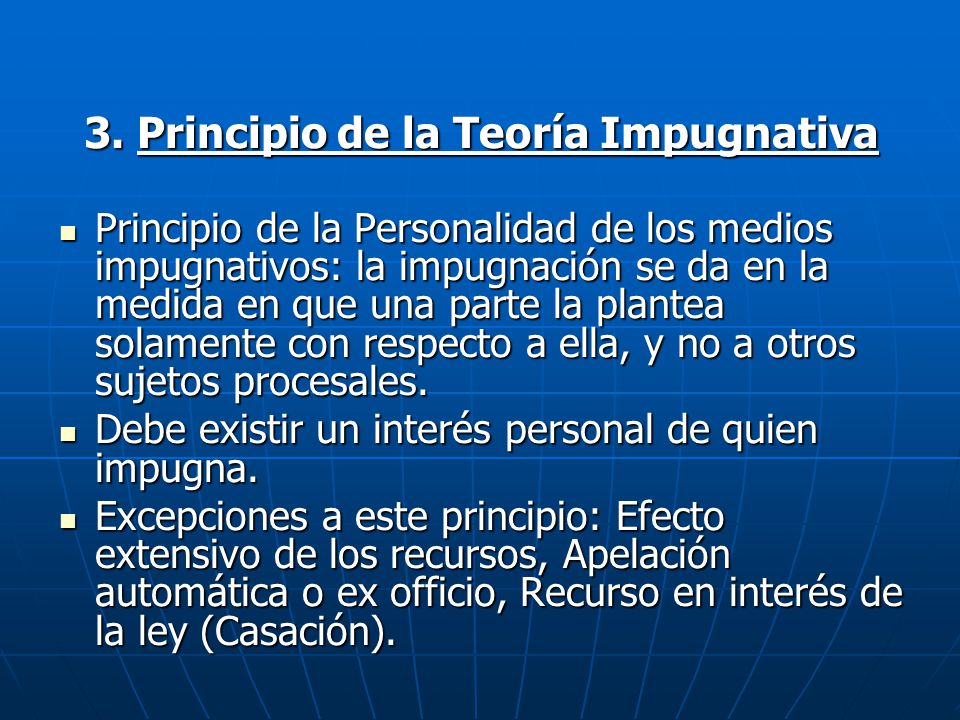 3. Principio de la Teoría Impugnativa

- Principio de la Personalidad de los medios impugnativos: la impugnación se da en la medida en que una parte la plantea solamente con respecto a ella, y no a otros sujetos procesales.
- Debe existir un interés personal de quien impugna.
- Excepciones a este principio: Efecto extensivo de los recursos, Apelación automática o ex officio, Recurso en interés de la ley (Casación).